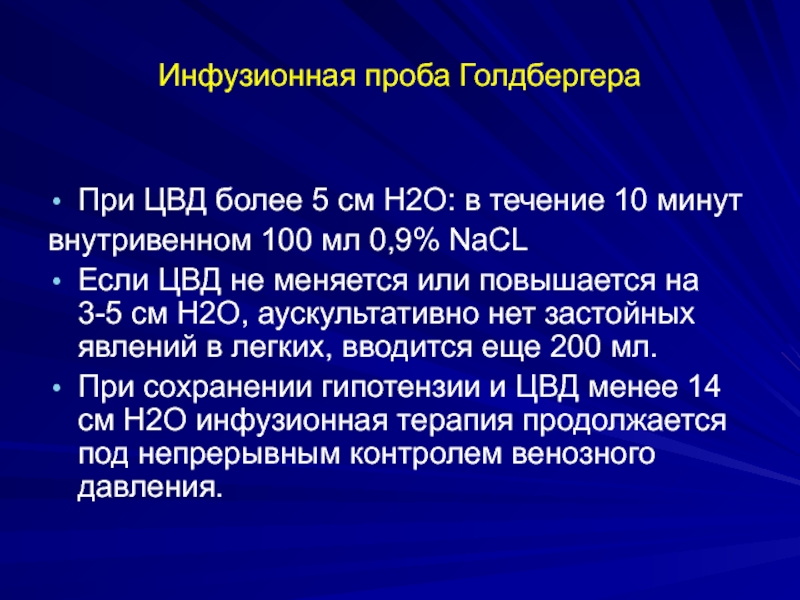 Инфузионная проба Голдбергера

• При ЦВД более 5 см Н2О: в течение 10 минут внутривенном 100 мл 0,9% NaCL

• Если ЦВД не меняется или повышается на 3-5 см Н2О, аускультативно нет застойных явлений в легких, вводится еще 200 мл.

• При сохранении гипотензии и ЦВД менее 14 см Н2О инфузионная терапия продолжается под непрерывным контролем венозного давления.